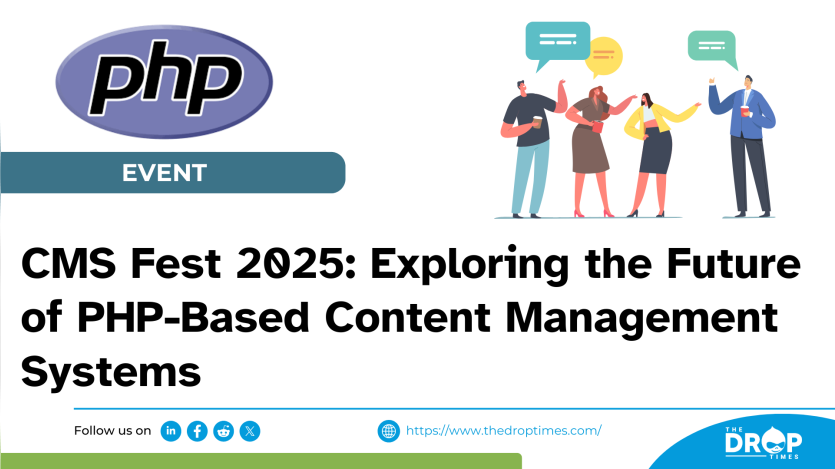 php

EVENT

CMS Fest 2025: Exploring the Future of PHP-Based Content Management Systems

Follow us on

https://www.thedroptimes.com/

THE DROP TIMES